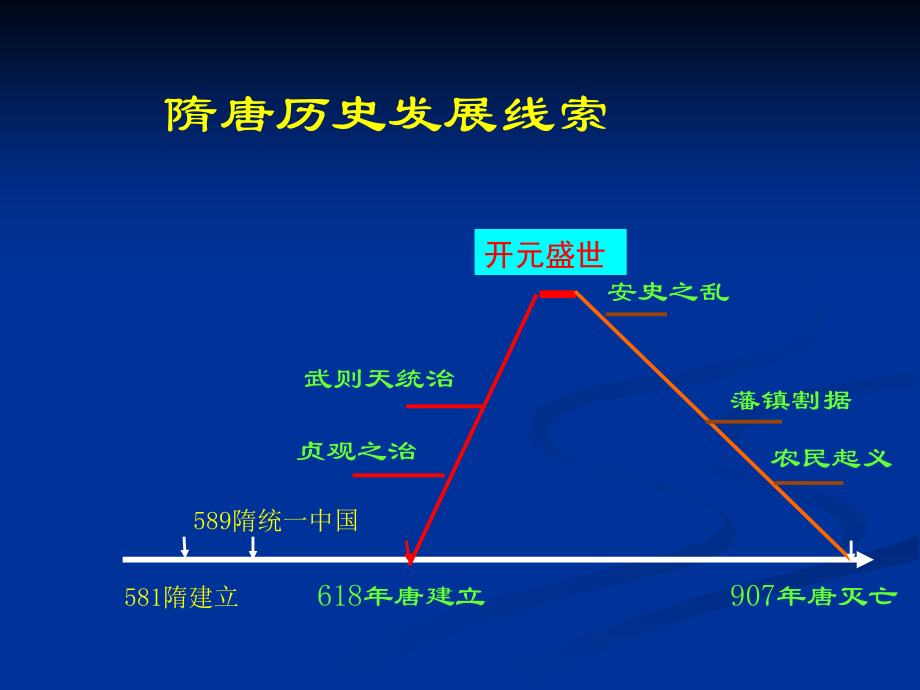 隋唐历史发展线索

开元盛世

安史之乱

武则天统治

藩镇割据

贞观之治

农民起义

589隋统一中国

581隋建立

618年唐建立

907年唐灭亡